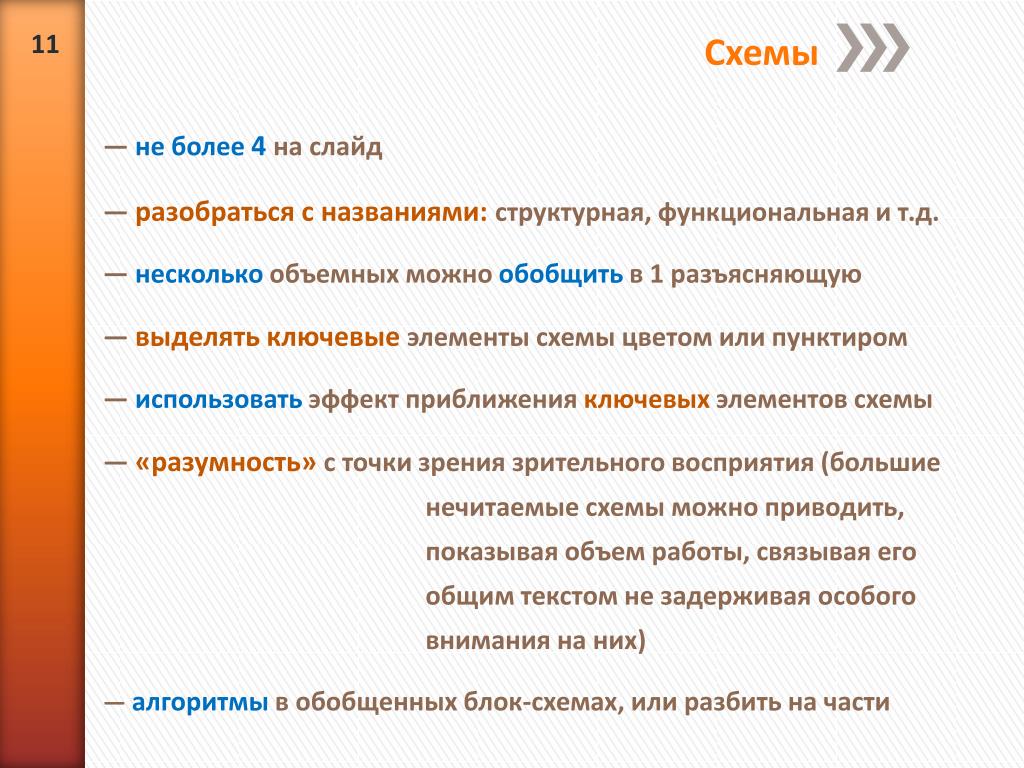 11

Схемы

— не более 4 на слайд

— разобраться с названиями: структурная, функциональная и т.д.

— несколько объемных можно обобщить в 1 разъясняющую

— выделять ключевые элементы схемы цветом или пунктиром

— использовать эффект приближения ключевых элементов схемы

— «разумность» с точки зрения зрительного восприятия (большие нечитаемые схемы можно приводить, показывая объем работы, связывая его общим текстом не задерживая особого внимания на них)

— алгоритмы в обобщенных блок-схемах, или разбить на части